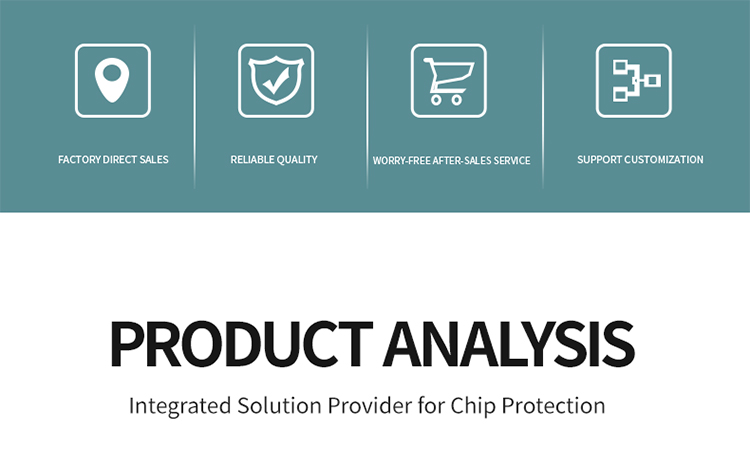 FACTORY DIRECT SALES

RELIABLE QUALITY

WORRY-FREE AFTER-SALES SERVICE

SUPPORT CUSTOMIZATION

PRODUCT ANALYSIS

Integrated Solution Provider for Chip Protection